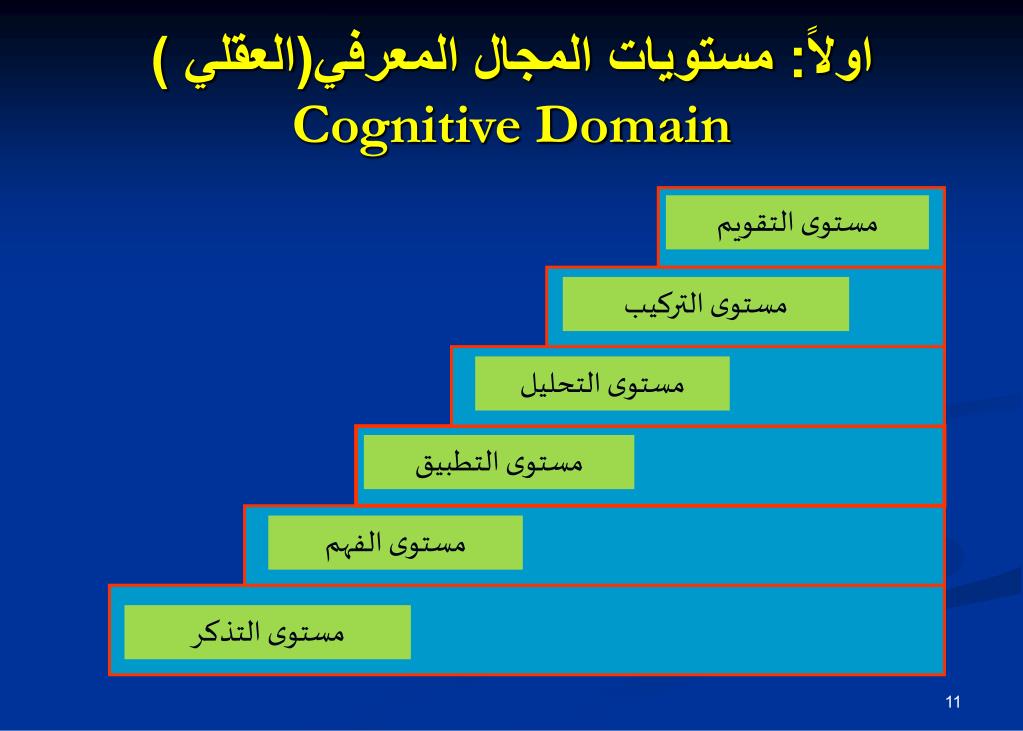 اولاً: مستويات المجال المعرفي(العقلي )
Cognitive Domain

مستوى التقويم

مستوى التركيب

مستوى التحليل

مستوى التطبيق

مستوى الفهم

مستوى التذكر

11